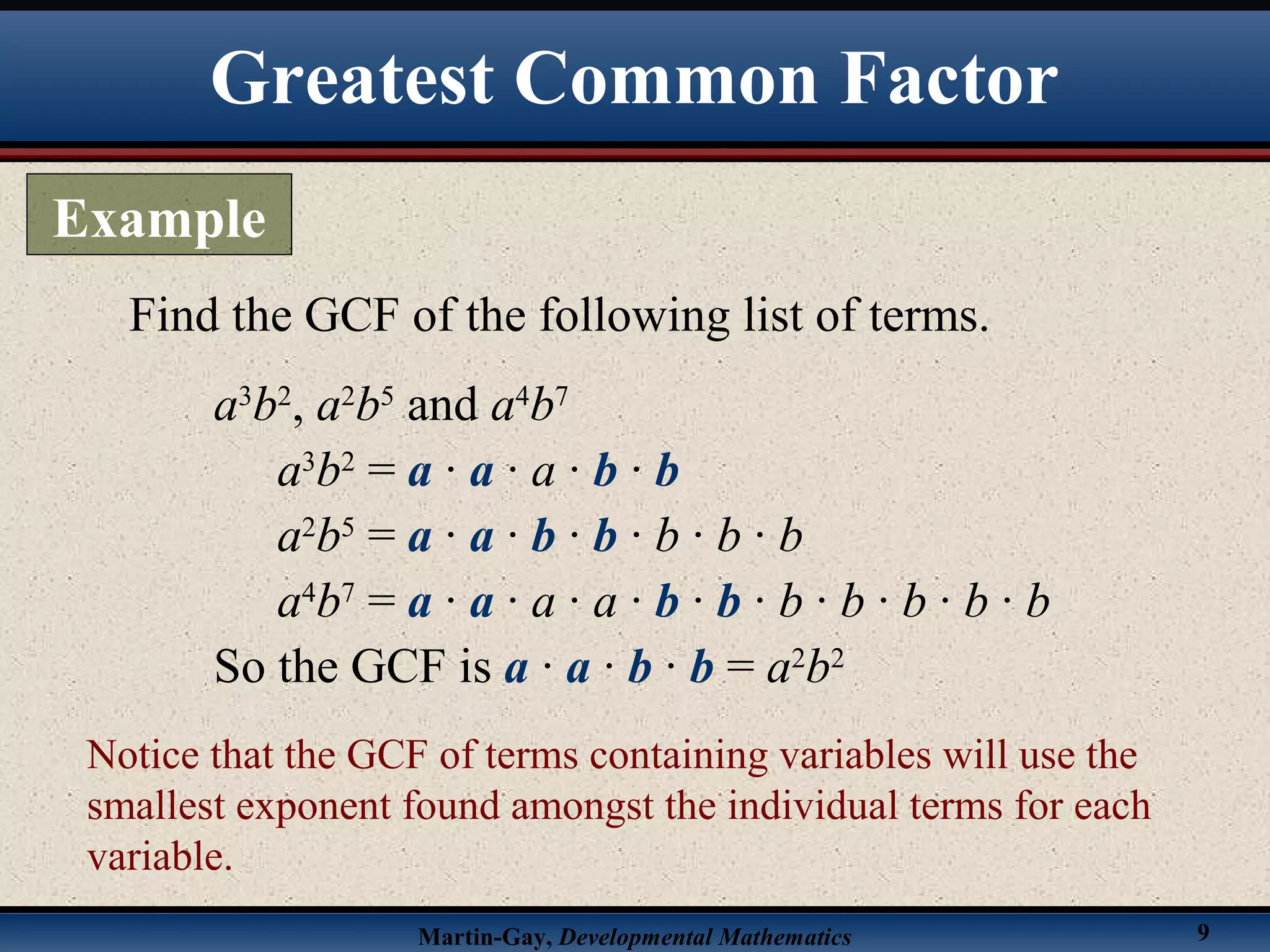 Greatest Common Factor

Example

Find the GCF of the following list of terms.

$a^3b^2$, $a^2b^5$ and $a^4b^7$

$a^3b^2 = a \cdot a \cdot a \cdot b \cdot b$

$a^2b^5 = a \cdot a \cdot b \cdot b \cdot b \cdot b \cdot b$

$a^4b^7 = a \cdot a \cdot a \cdot a \cdot b \cdot b \cdot b \cdot b \cdot b \cdot b \cdot b$

So the GCF is $a \cdot a \cdot b \cdot b = a^2b^2$

Notice that the GCF of terms containing variables will use the smallest exponent found amongst the individual terms for each variable.

Martin-Gay, Developmental Mathematics

9